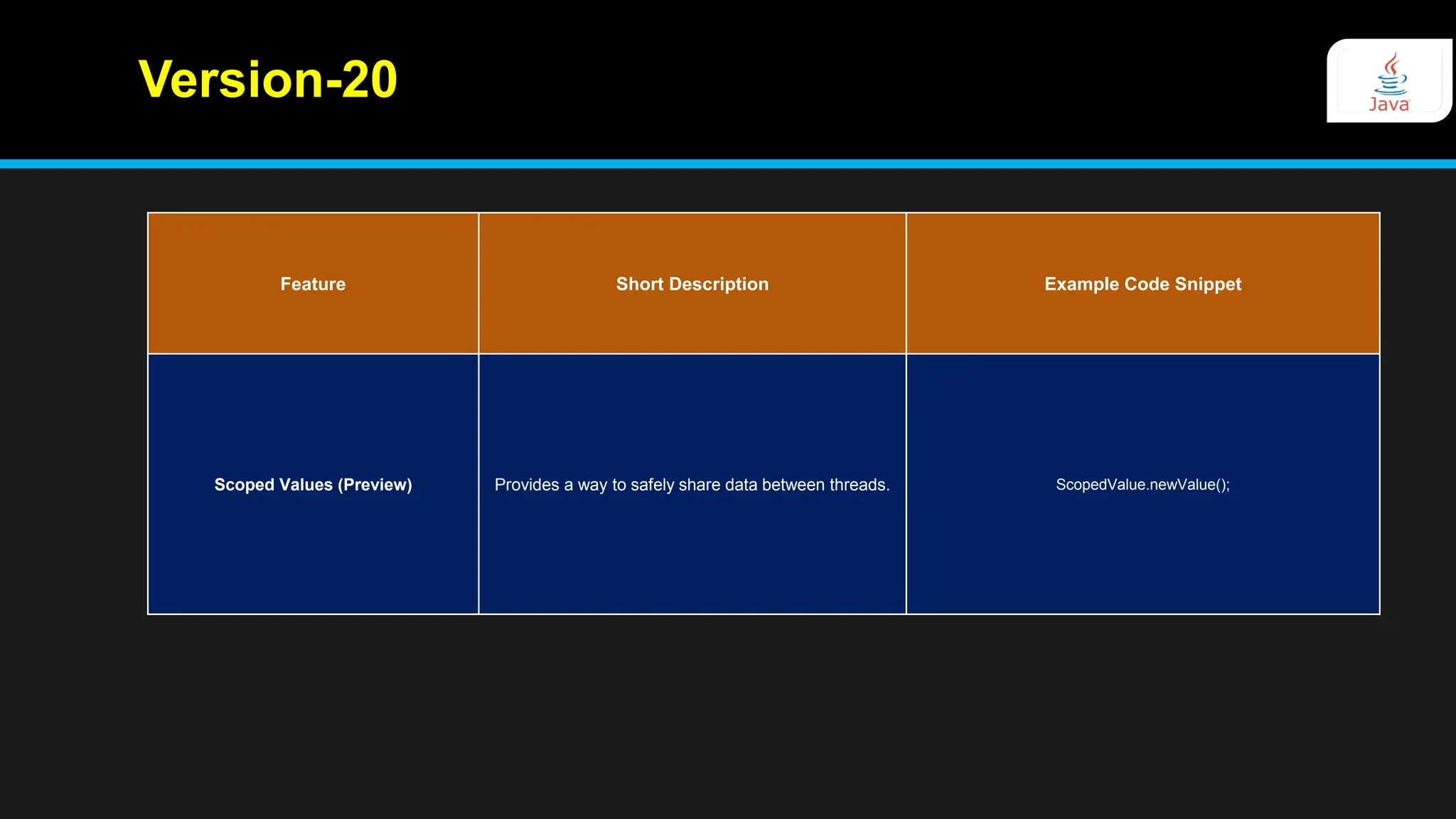 Version-20

Java

| Feature | Short Description | Example Code Snippet |
|---|---|---|
| Scoped Values (Preview) | Provides a way to safely share data between threads. | ScopedValue.newValue(); |